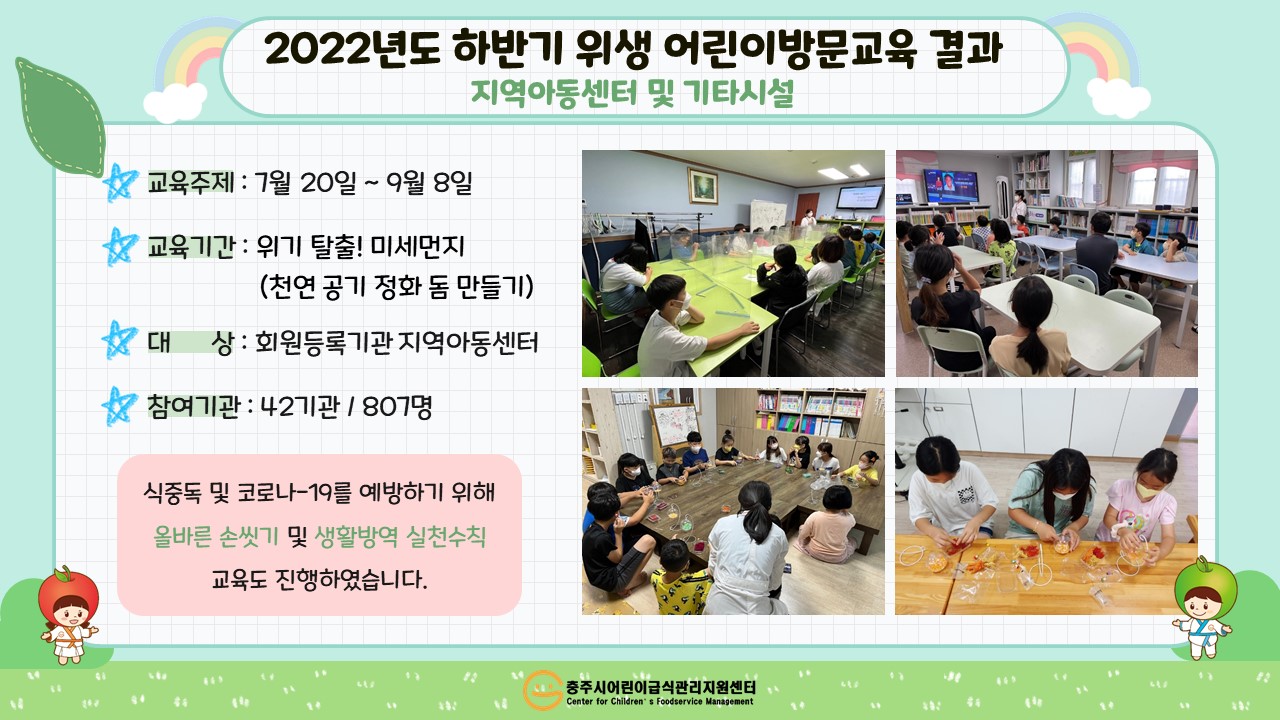 2022년도 하반기 위생 어린이방문교육 결과
지역아동센터 및 기타시설

교육주제 : 7월 20일 ~ 9월 8일

교육기간 : 위기 탈출! 미세먼지
(천연 공기 정화 돔 만들기)

대 상 : 회원등록기관 지역아동센터

참여기관 : 42기관 / 807명

식중독 및 코로나-19를 예방하기 위해
올바른 손씻기 및 생활방역 실천수칙
교육도 진행하였습니다.

충주시어린이급식관리지원센터
Center for Children's Foodservice Management